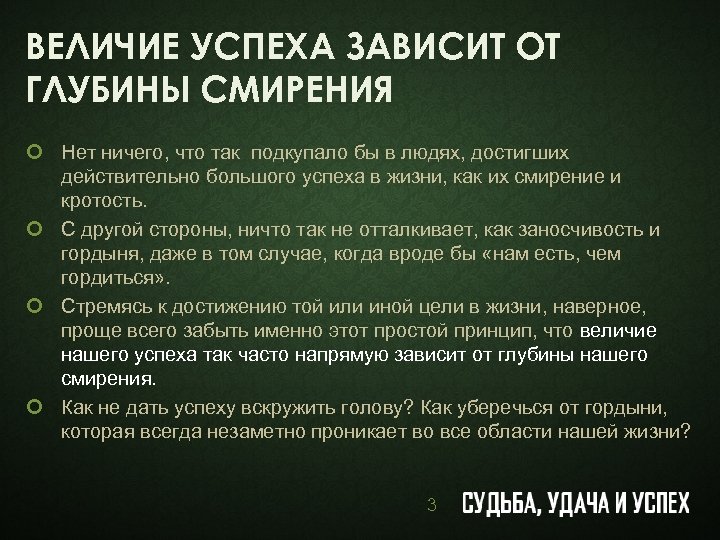 ВЕЛИЧИЕ УСПЕХА ЗАВИСИТ ОТ ГЛУБИНЫ СМИРЕНИЯ

Нет ничего, что так подкупало бы в людях, достигших действительно большого успеха в жизни, как их смирение и кротость.

С другой стороны, ничто так не отталкивает, как заносчивость и гордыня, даже в том случае, когда вроде бы «нам есть, чем гордиться».

Стремясь к достижению той или иной цели в жизни, наверное, проще всего забыть именно этот простой принцип, что величие нашего успеха так часто напрямую зависит от глубины нашего смирения.

Как не дать успеху вскружить голову? Как уберечься от гордыни, которая всегда незаметно проникает во все области нашей жизни?

3 СУДЬБА, УДАЧА И УСПЕХ